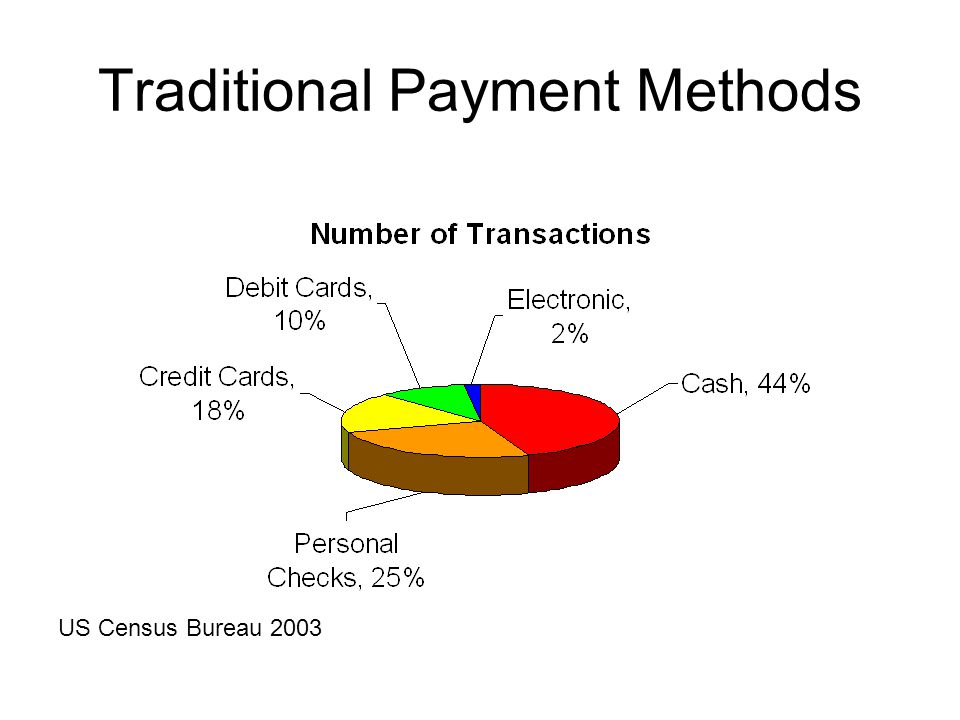 Traditional Payment Methods

Number of Transactions

Debit Cards, 10%

Electronic, 2%

Credit Cards, 18%

Cash, 44%

Personal Checks, 25%

US Census Bureau 2003